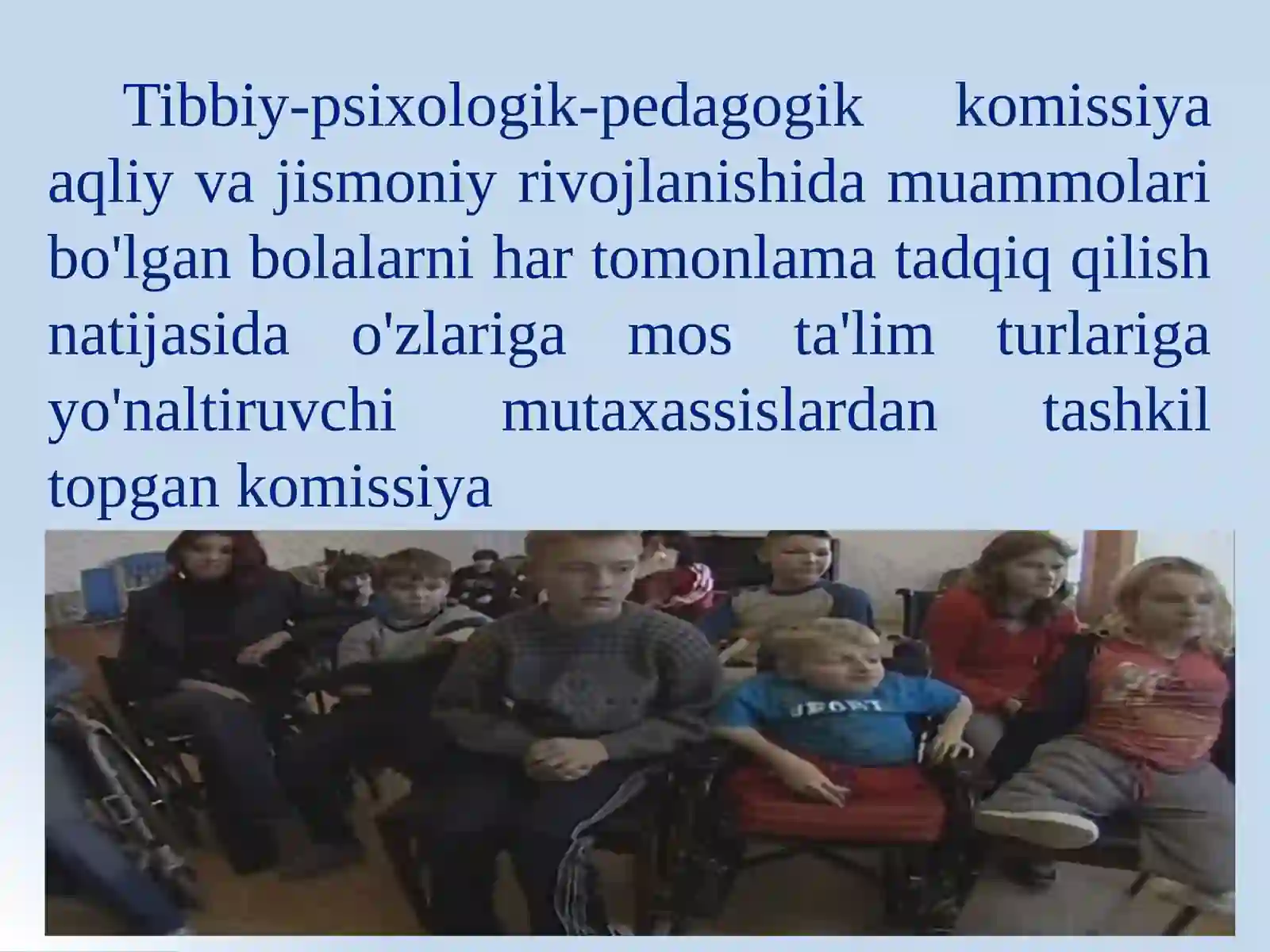 Tibbiy-psixologik-pedagogik komissiya aqliy va jismoniy rivojlanishida muammolari bo'lgan bolalarni har tomonlama tadqiq qilish natijasida o'zlariga mos ta'lim turlariga yo'naltiruvchi mutaxassislardan tashkil topgan komissiya